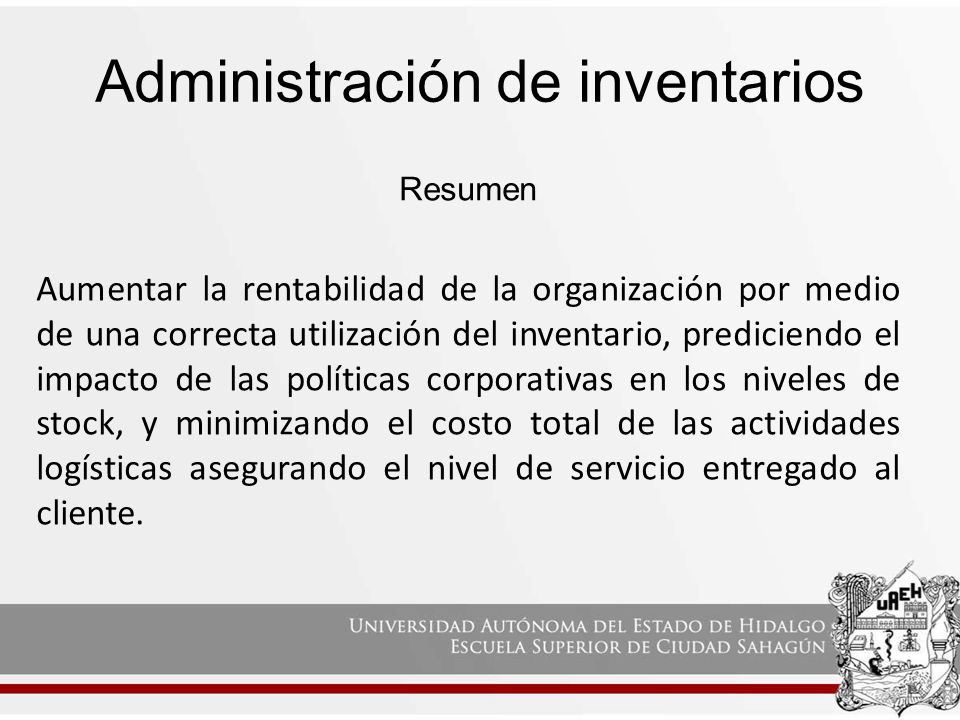 Administración de inventarios

Resumen

Aumentar la rentabilidad de la organización por medio de una correcta utilización del inventario, prediciendo el impacto de las políticas corporativas en los niveles de stock, y minimizando el costo total de las actividades logísticas asegurando el nivel de servicio entregado al cliente.

UNIVERSIDAD AUTÓNOMA DEL ESTADO DE HIDALGO
ESCUELA SUPERIOR DE CIUDAD SAHAGÚN

UAEH